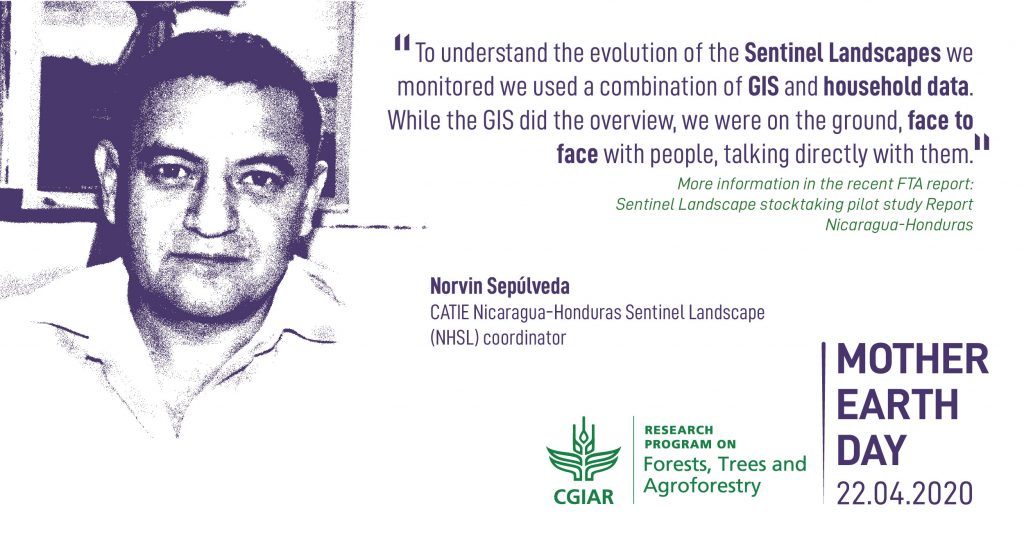 "To understand the evolution of the Sentinel Landscapes we monitored we used a combination of GIS and household data. While the GIS did the overview, we were on the ground, face to face with people, talking directly with them."

More information in the recent FTA report: Sentinel Landscape stocktaking pilot study Report Nicaragua-Honduras

Norvin Sepúlveda
CATIE Nicaragua-Honduras Sentinel Landscape (NHSL) coordinator

CGIAR

RESEARCH PROGRAM ON
Forests, Trees and Agroforestry

MOTHER EARTH DAY
22.04.2020